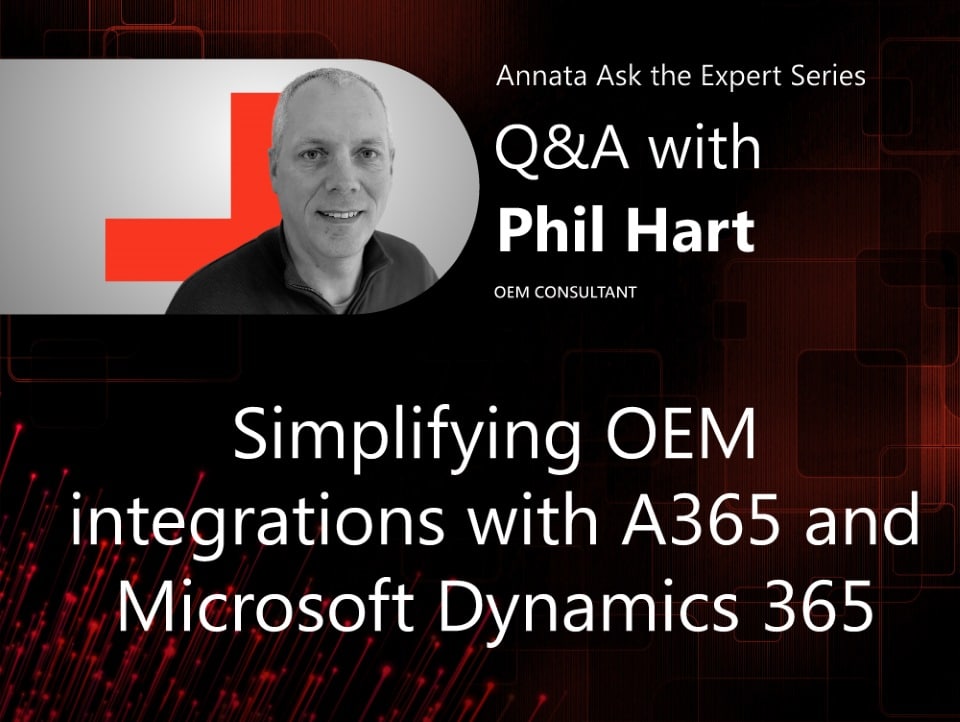 Annata Ask the Expert Series

Q&A with
Phil Hart

OEM CONSULTANT

Simplifying OEM integrations with A365 and Microsoft Dynamics 365